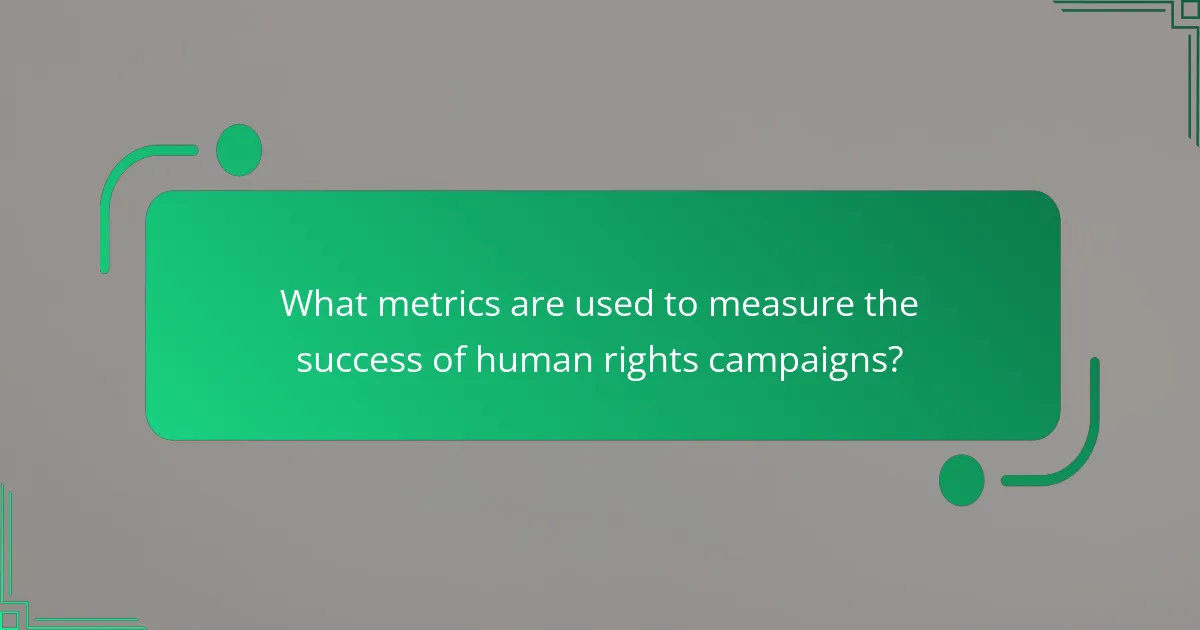 What metrics are used to measure the success of human rights campaigns?